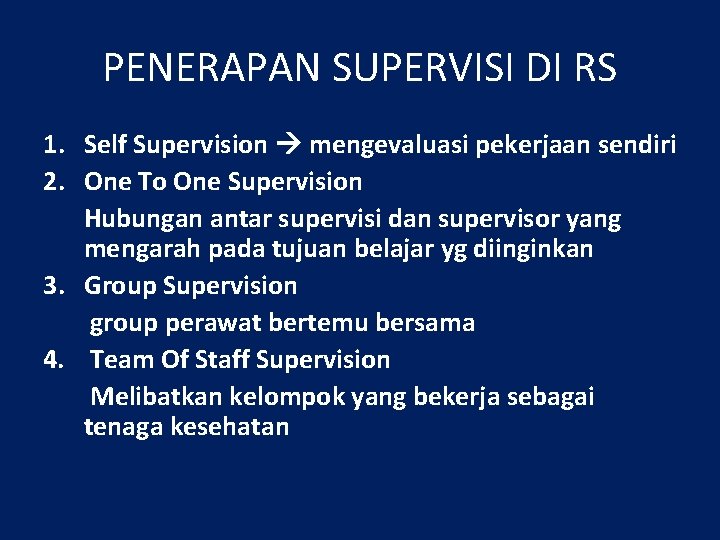 PENERAPAN SUPERVISI DI RS

1. Self Supervision → mengevaluasi pekerjaan sendiri
2. One To One Supervision
Hubungan antar supervisi dan supervisor yang mengarah pada tujuan belajar yg diinginkan
3. Group Supervision
group perawat bertemu bersama
4. Team Of Staff Supervision
Melibatkan kelompok yang bekerja sebagai tenaga kesehatan